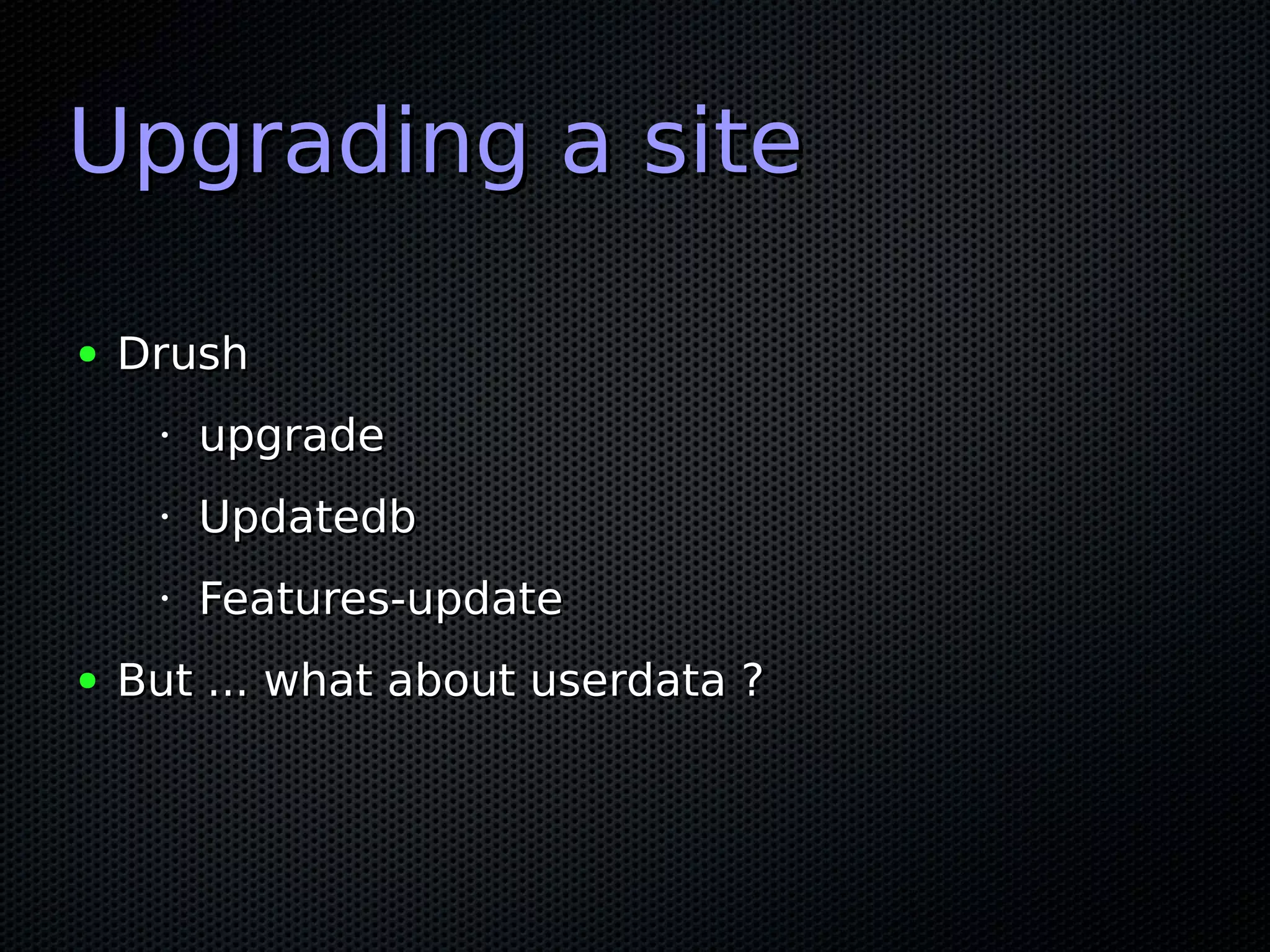 Upgrading a site

• Drush

· upgrade

· Updatedb

· Features-update

• But … what about userdata ?